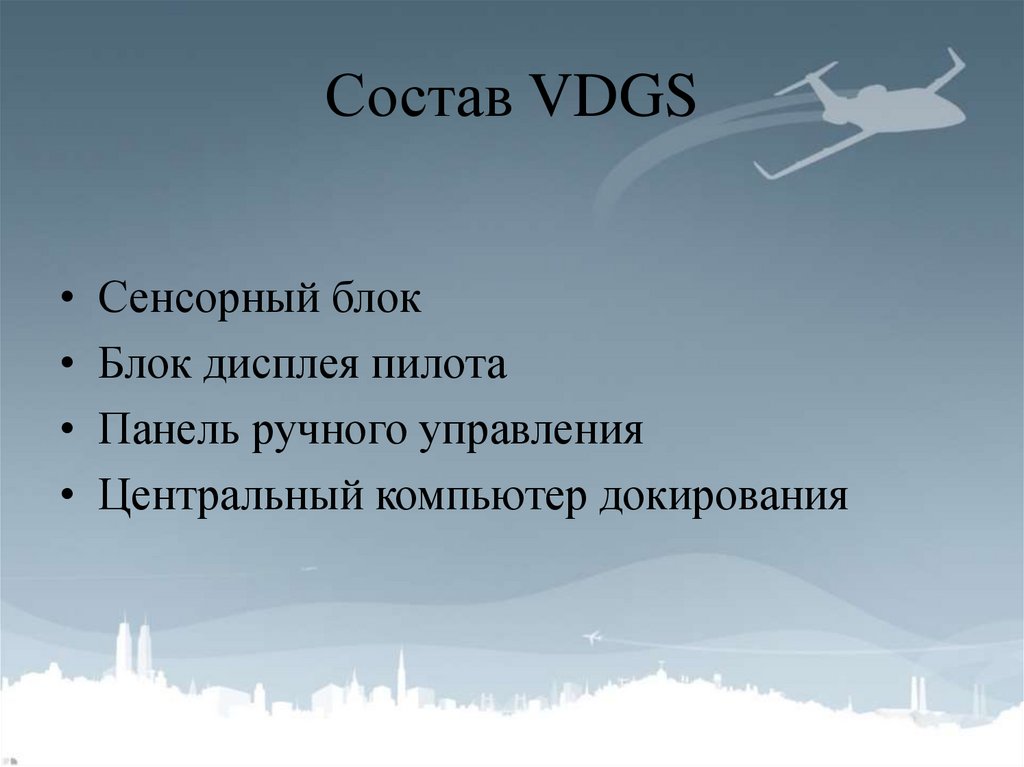 Состав VDGS

• Сенсорный блок
• Блок дисплея пилота
• Панель ручного управления
• Центральный компьютер докирования